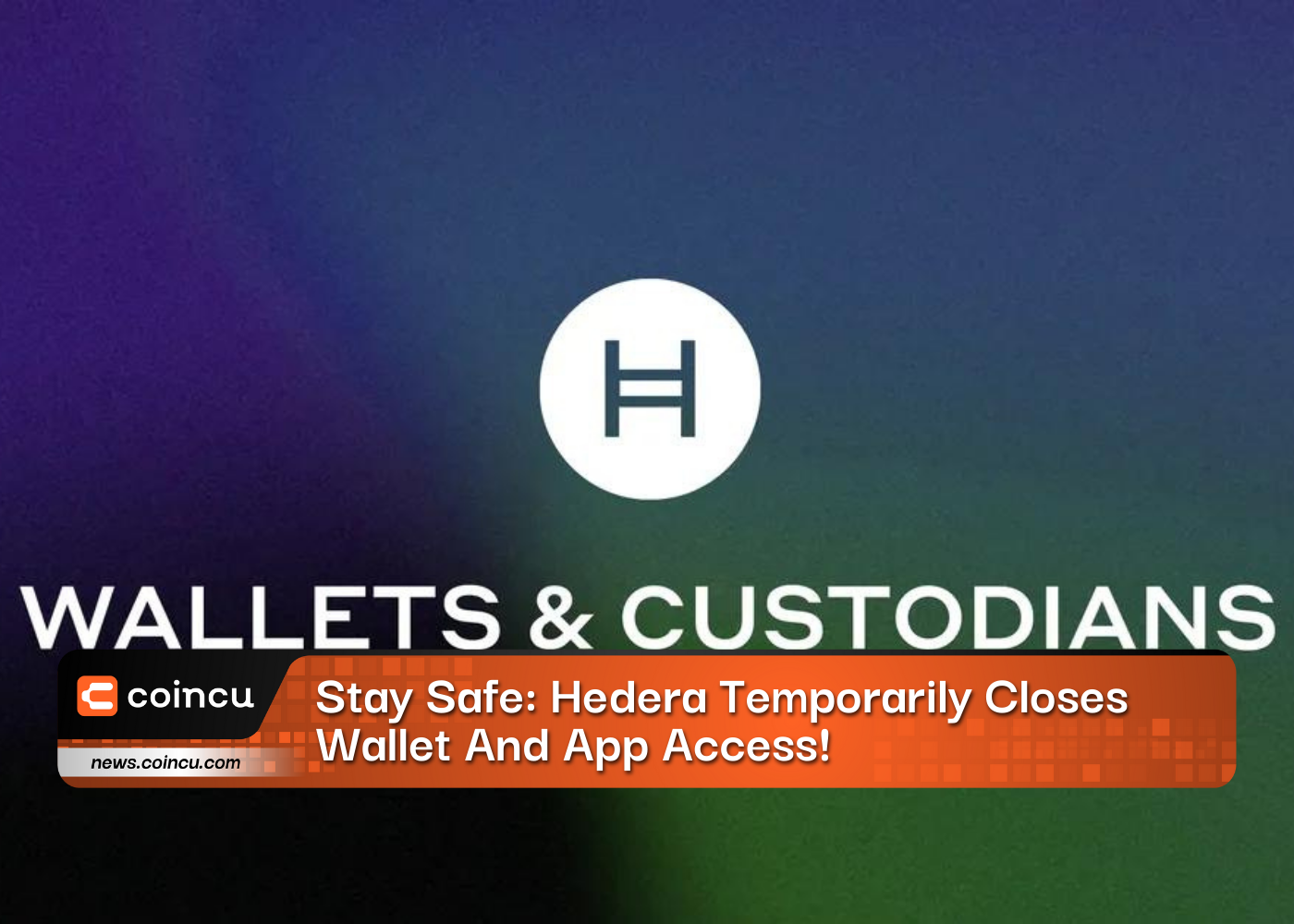 WALLETS & CUSTODIANS

coincu

news.coincu.com

Stay Safe: Hedera Temporarily Closes Wallet And App Access!